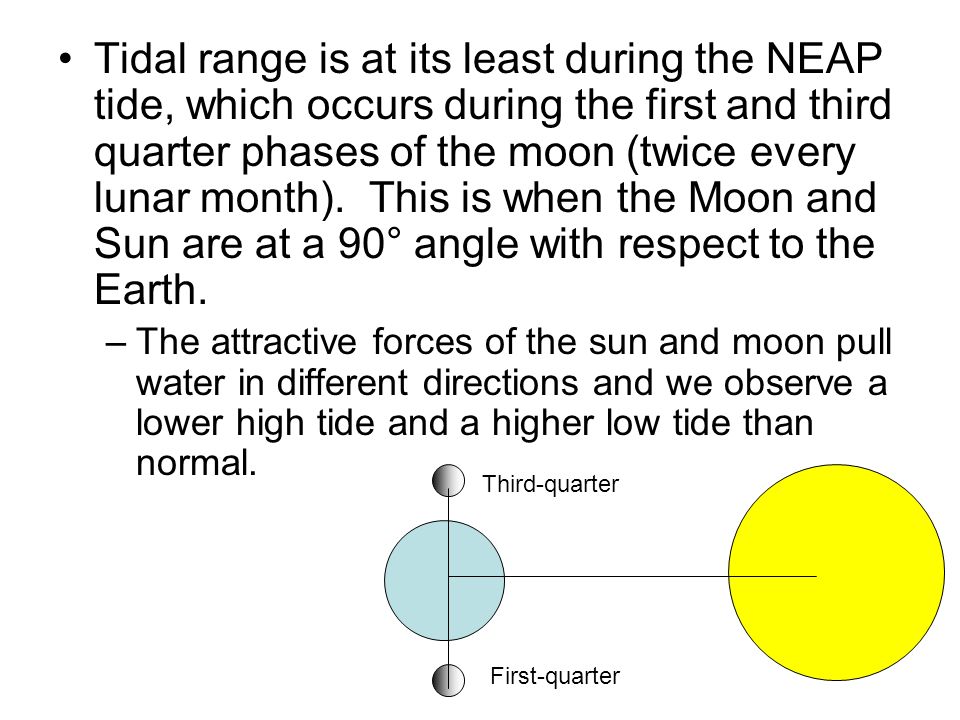 • Tidal range is at its least during the NEAP tide, which occurs during the first and third quarter phases of the moon (twice every lunar month). This is when the Moon and Sun are at a 90° angle with respect to the Earth.

– The attractive forces of the sun and moon pull water in different directions and we observe a lower high tide and a higher low tide than normal.

Third-quarter

First-quarter